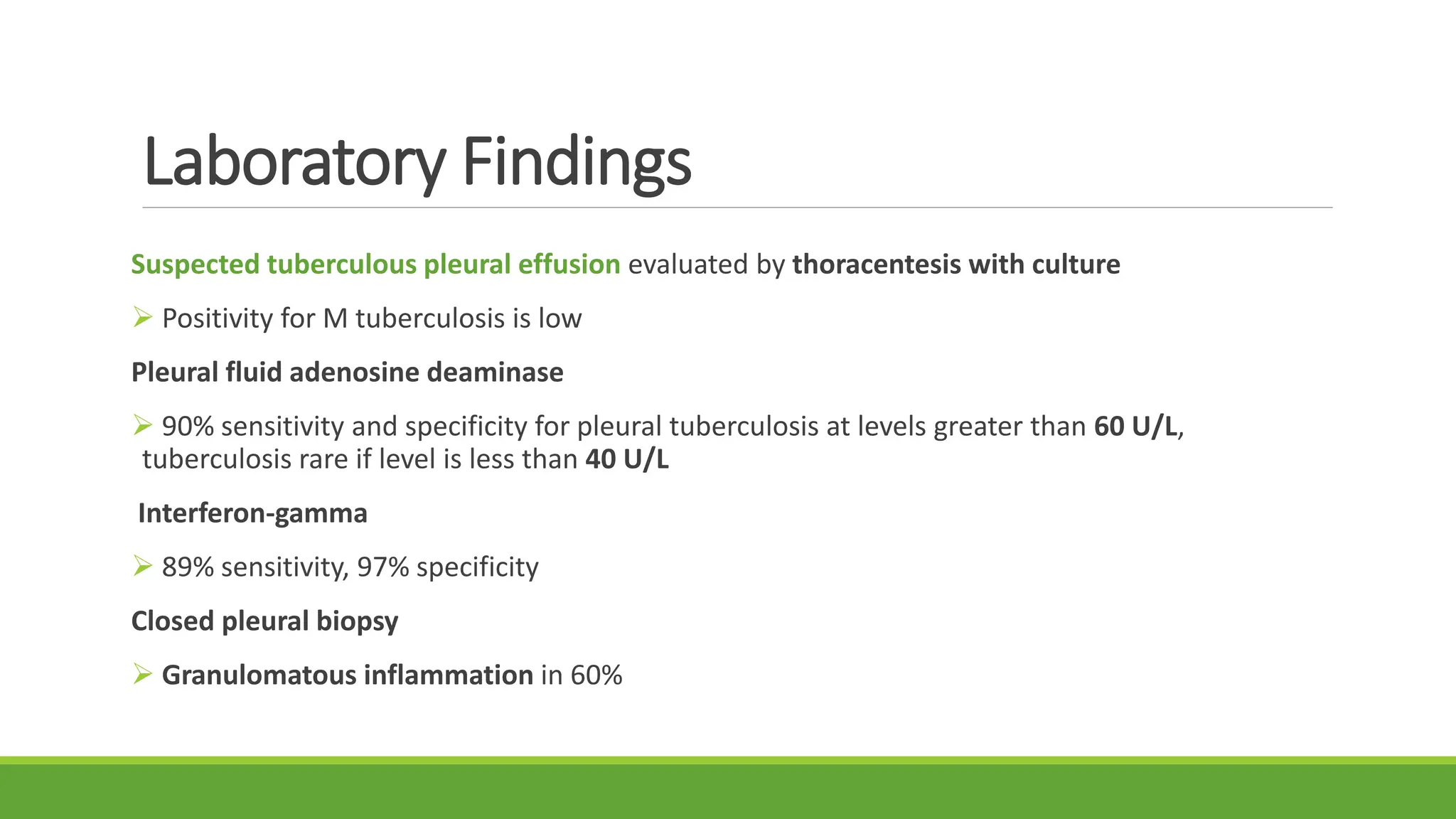 Laboratory Findings

Suspected tuberculous pleural effusion evaluated by thoracentesis with culture

➢ Positivity for M tuberculosis is low

Pleural fluid adenosine deaminase

➢ 90% sensitivity and specificity for pleural tuberculosis at levels greater than 60 U/L, tuberculosis rare if level is less than 40 U/L

Interferon-gamma

➢ 89% sensitivity, 97% specificity

Closed pleural biopsy

➢ Granulomatous inflammation in 60%